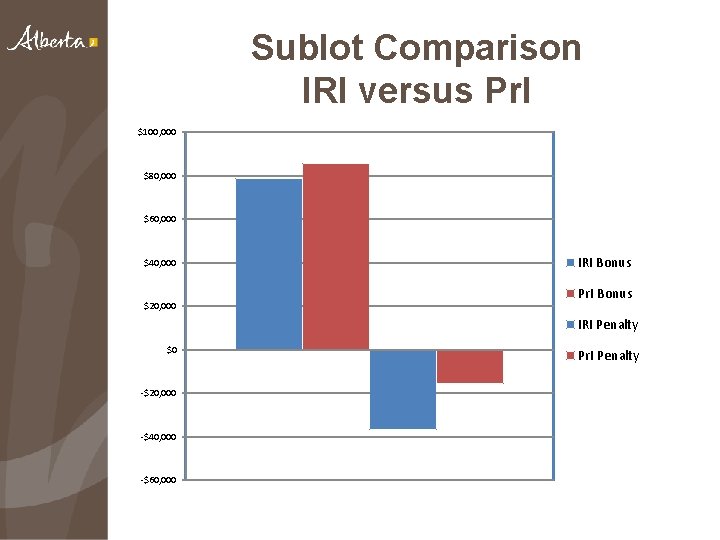 Alberta

Sublot Comparison
IRI versus PrI

$100,000
$80,000
$60,000
$40,000
$20,000
$0
-$20,000
-$40,000
-$60,000

IRI Bonus
PrI Bonus
IRI Penalty
PrI Penalty